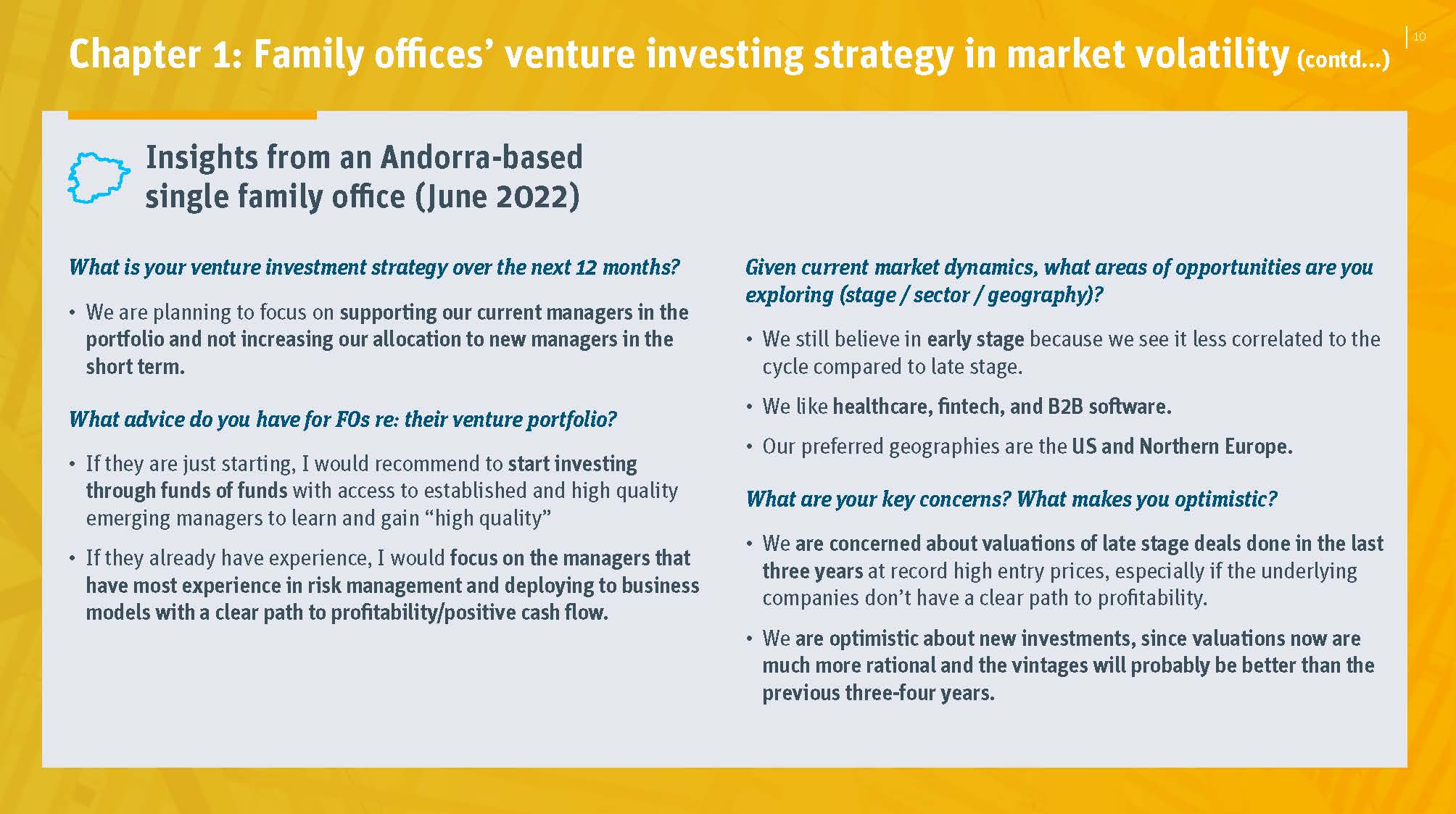 Chapter 1: Family offices' venture investing strategy in market volatility (contd...)

10

Insights from an Andorra-based single family office (June 2022)

What is your venture investment strategy over the next 12 months?

• We are planning to focus on supporting our current managers in the portfolio and not increasing our allocation to new managers in the short term.

What advice do you have for FOs re: their venture portfolio?

• If they are just starting, I would recommend to start investing through funds of funds with access to established and high quality emerging managers to learn and gain "high quality"

• If they already have experience, I would focus on the managers that have most experience in risk management and deploying to business models with a clear path to profitability/positive cash flow.

Given current market dynamics, what areas of opportunities are you exploring (stage / sector / geography)?

• We still believe in early stage because we see it less correlated to the cycle compared to late stage.

• We like healthcare, fintech, and B2B software.

• Our preferred geographies are the US and Northern Europe.

What are your key concerns? What makes you optimistic?

• We are concerned about valuations of late stage deals done in the last three years at record high entry prices, especially if the underlying companies don't have a clear path to profitability.

• We are optimistic about new investments, since valuations now are much more rational and the vintages will probably be better than the previous three-four years.